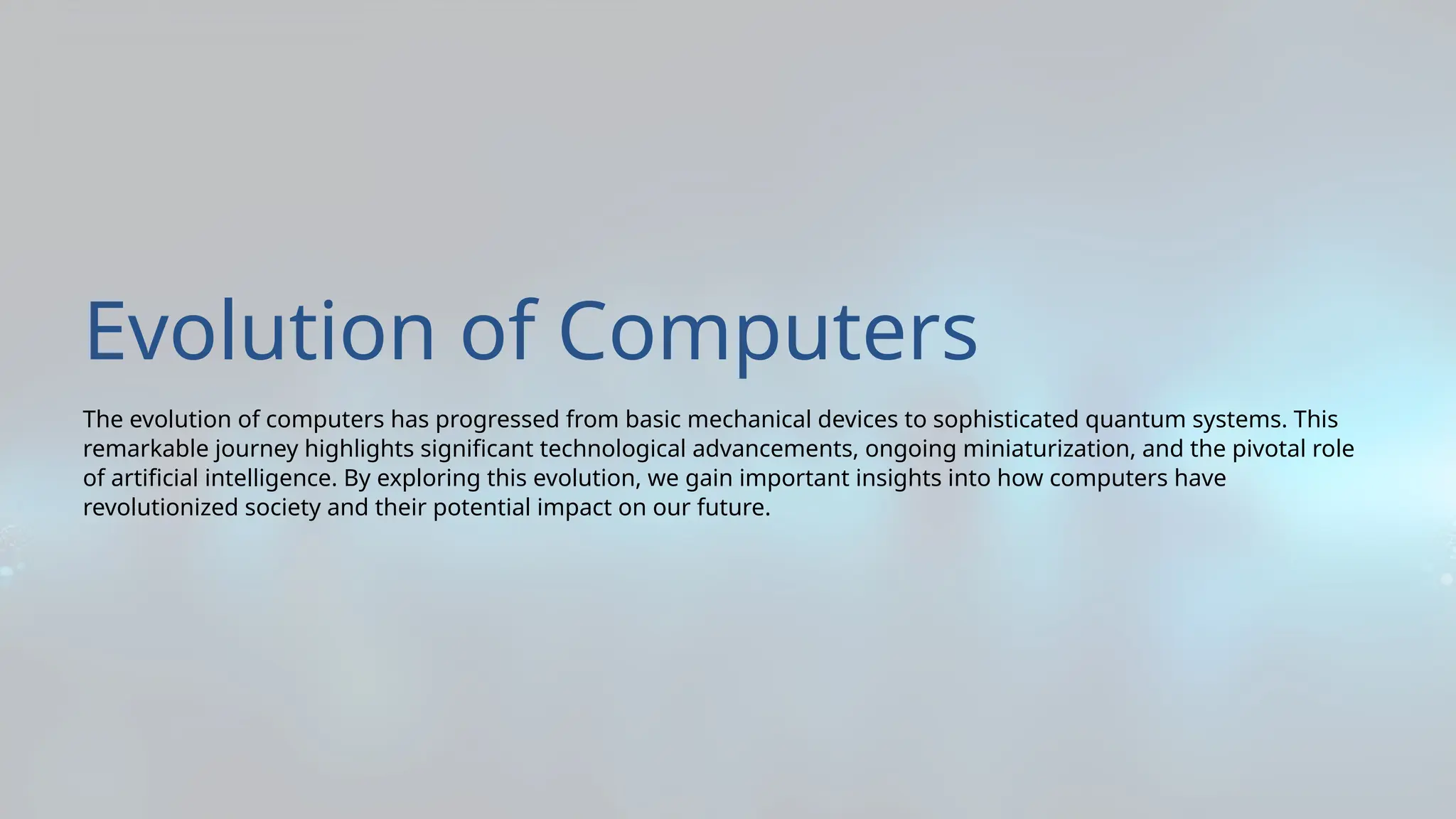 Evolution of Computers

The evolution of computers has progressed from basic mechanical devices to sophisticated quantum systems. This remarkable journey highlights significant technological advancements, ongoing miniaturization, and the pivotal role of artificial intelligence. By exploring this evolution, we gain important insights into how computers have revolutionized society and their potential impact on our future.